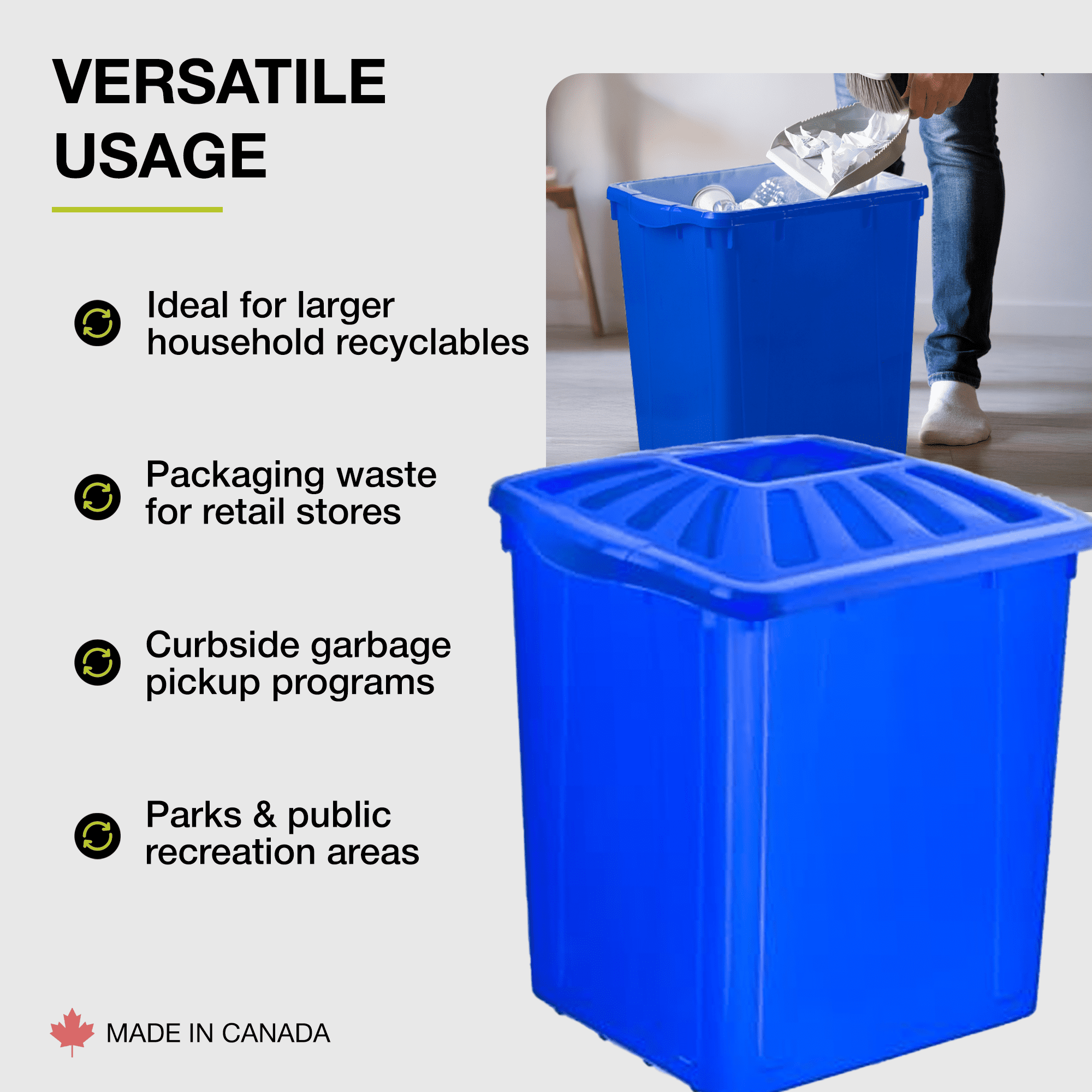 VERSATILE USAGE

Ideal for larger household recyclables

Packaging waste for retail stores

Curbside garbage pickup programs

Parks & public recreation areas

MADE IN CANADA